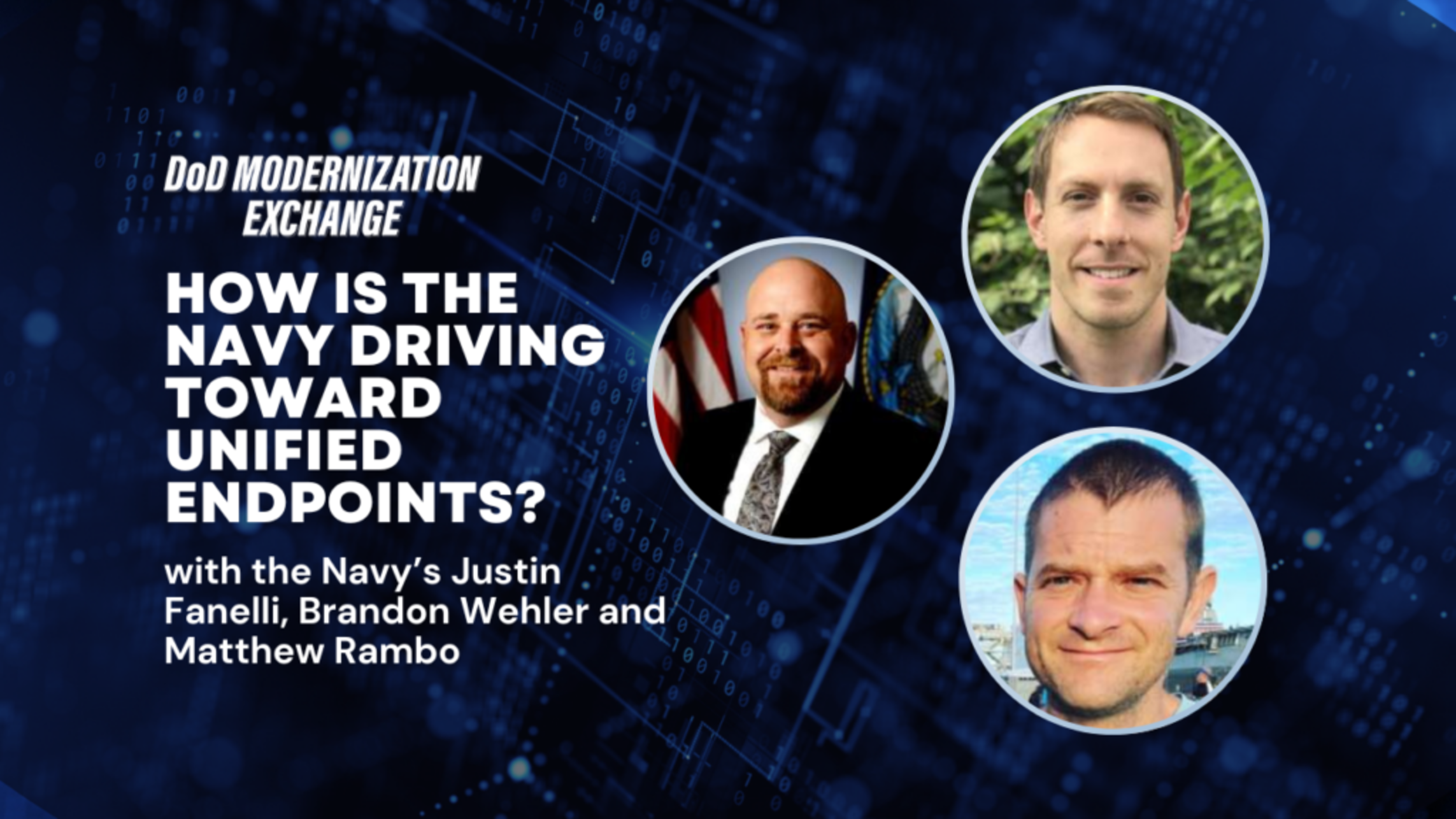 DoD MODERNIZATION EXCHANGE

HOW IS THE NAVY DRIVING TOWARD UNIFIED ENDPOINTS?

with the Navy's Justin Fanelli, Brandon Wehler and Matthew Rambo